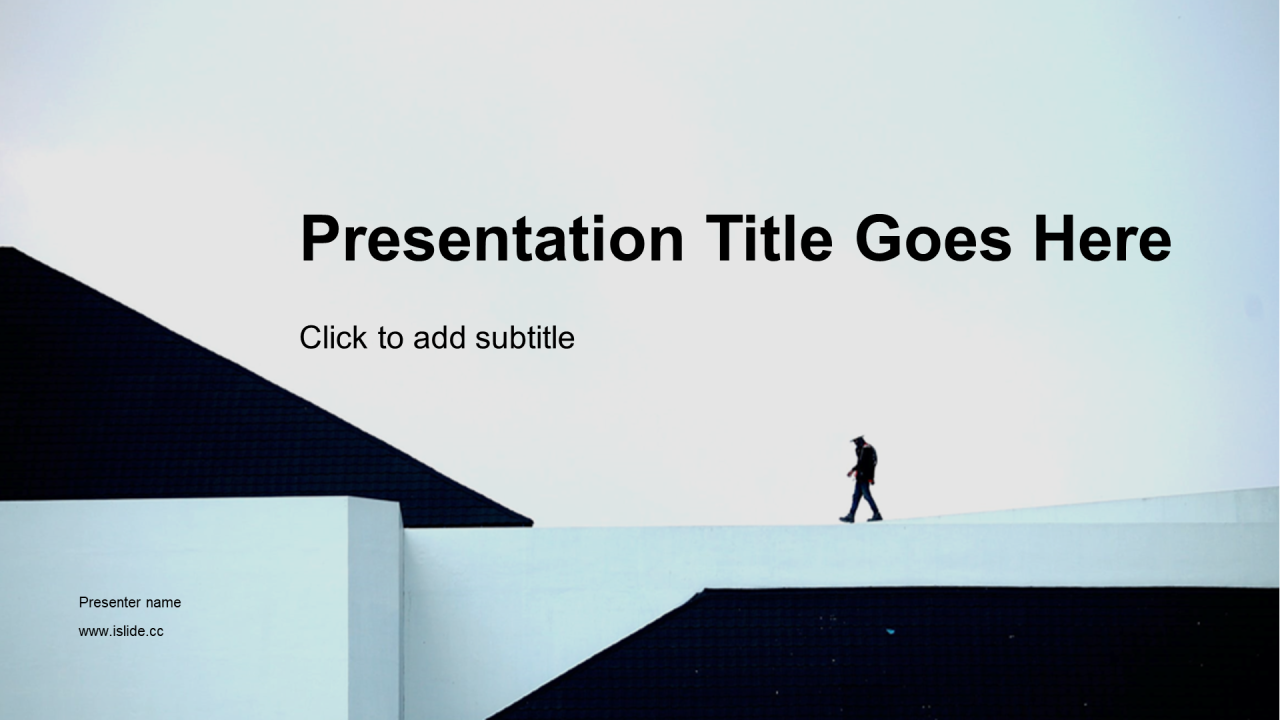 Presentation Title Goes Here

Click to add subtitle

Presenter name

www.islide.cc